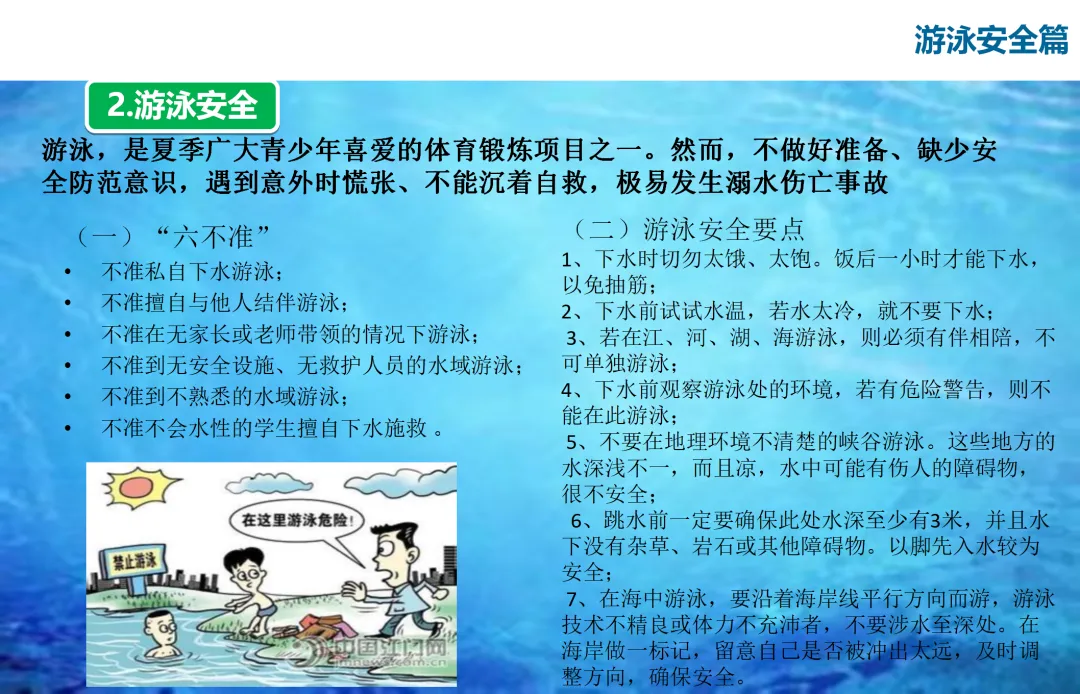 游泳安全篇

2.游泳安全

游泳，是夏季广大青少年喜爱的体育锻炼项目之一。然而，不做好准备、缺少安全防范意识，遇到意外时慌张、不能沉着自救，极易发生溺水伤亡事故

（一）“六不准”

• 不准私自下水游泳；
• 不准擅自与他人结伴游泳；
• 不准在无家长或老师带领的情况下游泳；
• 不准到无安全设施、无救护人员的水域游泳；
• 不准到不熟悉的水域游泳；
• 不准不会水性的学生擅自下水施救 。

禁止游泳

在这里游泳危险！

中国江门网

（二）游泳安全要点

1、下水时切勿太饿、太饱。饭后一小时才能下水，以免抽筋；

2、下水前试试水温，若水太冷，就不要下水；

3、若在江、河、湖、海游泳，则必须有伴相陪，不可单独游泳；

4、下水前观察游泳处的环境，若有危险警告，则不能在此游泳；

5、不要在地理环境不清楚的峡谷游泳。这些地方的水深浅不一，而且凉，水中可能有伤人的障碍物，很不安全；

6、跳水前一定要确保此处水深至少有3米，并且水下没有杂草、岩石或其他障碍物。以脚先入水较为安全；

7、在海中游泳，要沿着海岸线平行方向而游，游泳技术不精良或体力不充沛者，不要涉水至深处。在海岸做一标记，留意自己是否被冲出太远，及时调整方向，确保安全。